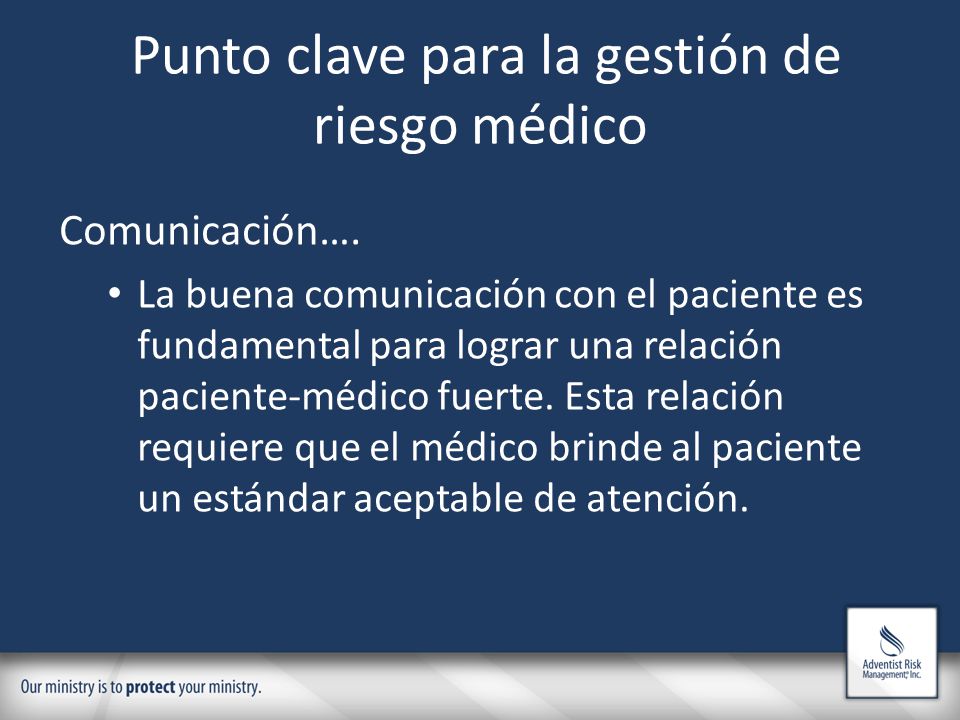 Punto clave para la gestión de riesgo médico

Comunicación….

• La buena comunicación con el paciente es fundamental para lograr una relación paciente-médico fuerte. Esta relación requiere que el médico brinde al paciente un estándar aceptable de atención.

Our ministry is to protect your ministry.

Adventist Risk Management, Inc.